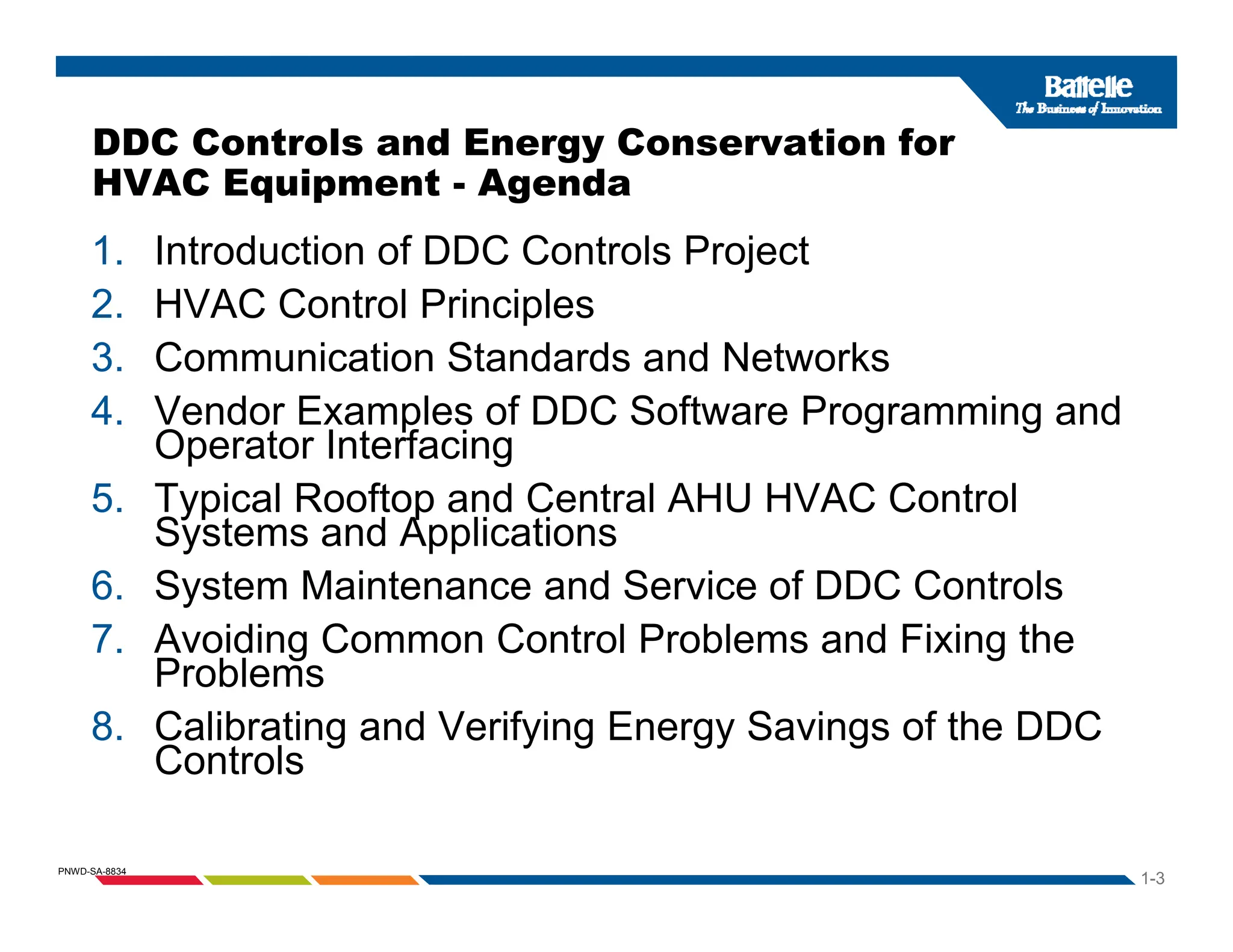 Battelle
The Business of Innovation

DDC Controls and Energy Conservation for HVAC Equipment - Agenda

1. Introduction of DDC Controls Project
2. HVAC Control Principles
3. Communication Standards and Networks
4. Vendor Examples of DDC Software Programming and Operator Interfacing
5. Typical Rooftop and Central AHU HVAC Control Systems and Applications
6. System Maintenance and Service of DDC Controls
7. Avoiding Common Control Problems and Fixing the Problems
8. Calibrating and Verifying Energy Savings of the DDC Controls

PNWD-SA-8834

1-3